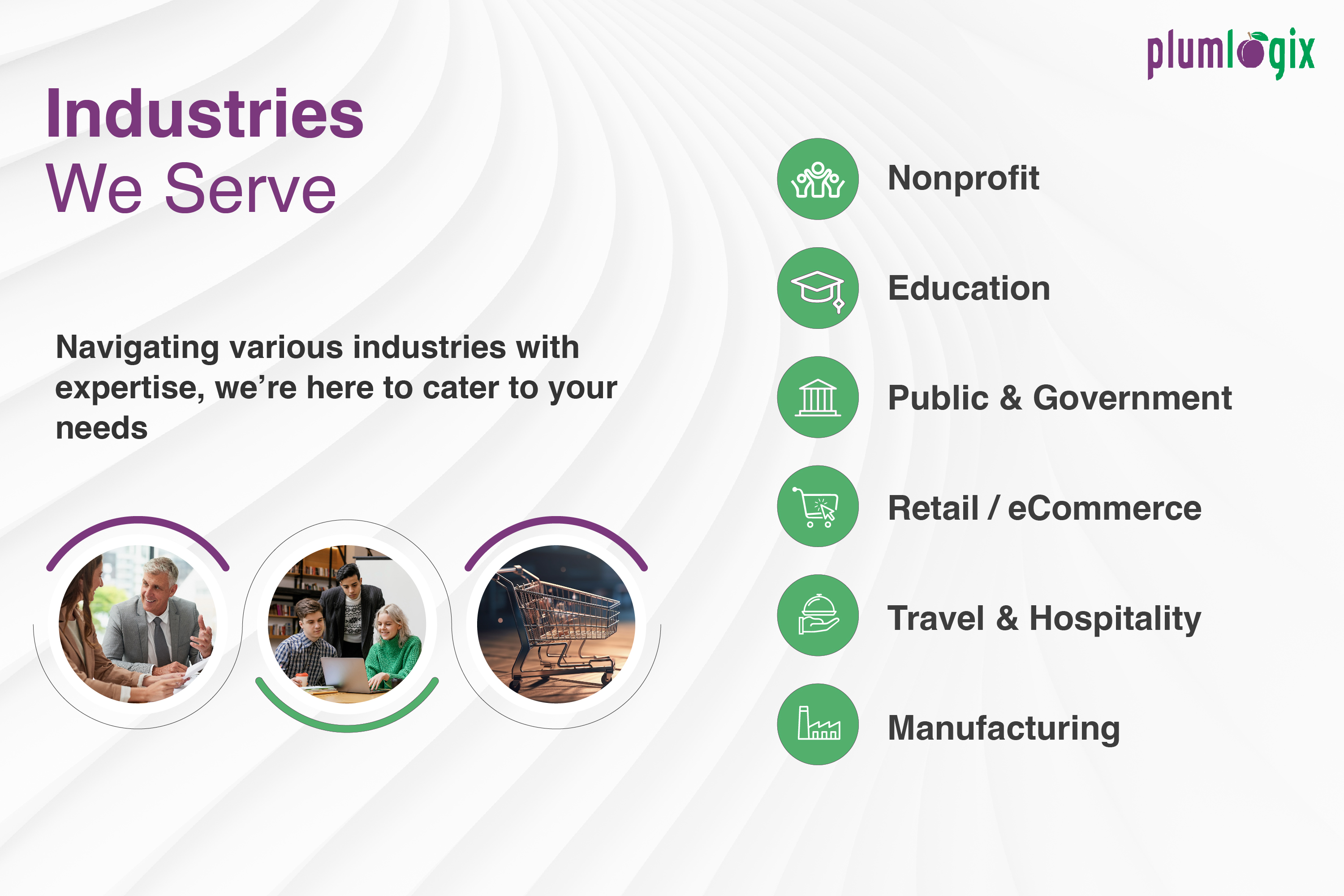 plumlogix

Industries
We Serve

Navigating various industries with expertise, we're here to cater to your needs

Nonprofit

Education

Public & Government

Retail / eCommerce

Travel & Hospitality

Manufacturing